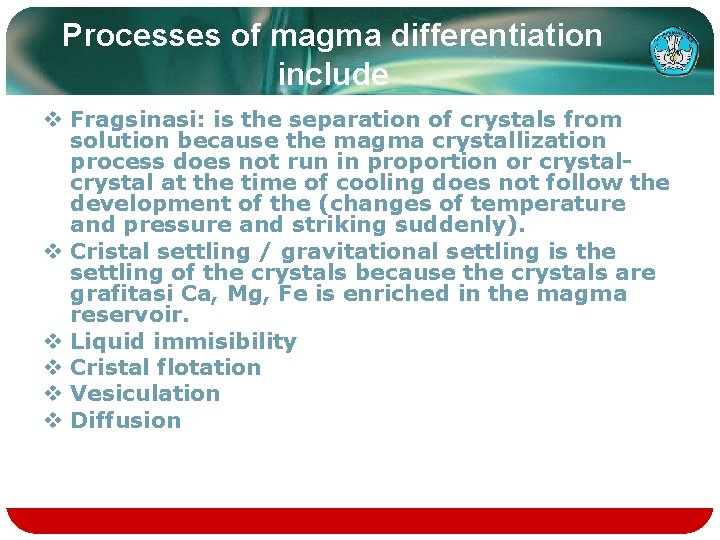 Processes of magma differentiation include

❖ Fragsinasi: is the separation of crystals from solution because the magma crystallization process does not run in proportion or crystal-crystal at the time of cooling does not follow the development of the (changes of temperature and pressure and striking suddenly).
❖ Cristal settling / gravitational settling is the settling of the crystals because the crystals are grafitasi Ca, Mg, Fe is enriched in the magma reservoir.
❖ Liquid immisibility
❖ Cristal flotation
❖ Vesiculation
❖ Diffusion